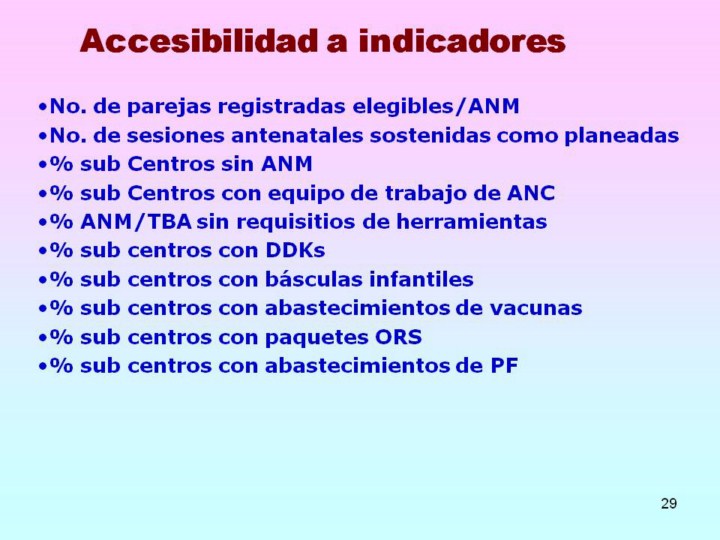 Accesibilidad a indicadores

•No. de parejas registradas elegibles/ANM
•No. de sesiones antenatales sostenidas como planeadas
•% sub Centros sin ANM
•% sub Centros con equipo de trabajo de ANC
•% ANM/TBA sin requisitios de herramientas
•% sub centros con DDKs
•% sub centros con básculas infantiles
•% sub centros con abastecimientos de vacunas
•% sub centros con paquetes ORS
•% sub centros con abastecimientos de PF

29